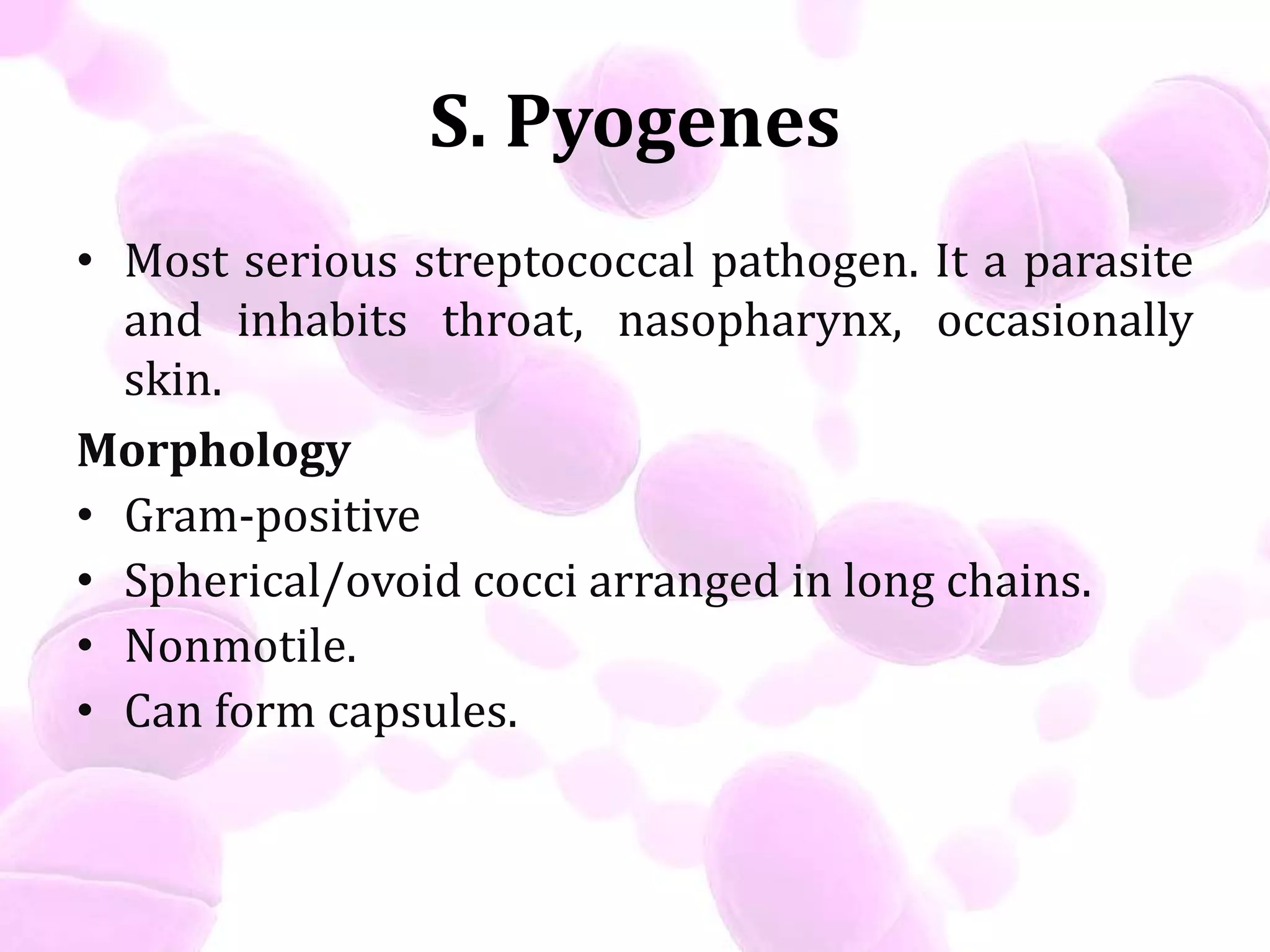 S. Pyogenes

• Most serious streptococcal pathogen. It a parasite and inhabits throat, nasopharynx, occasionally skin.

Morphology

• Gram-positive
• Spherical/ovoid cocci arranged in long chains.
• Nonmotile.
• Can form capsules.